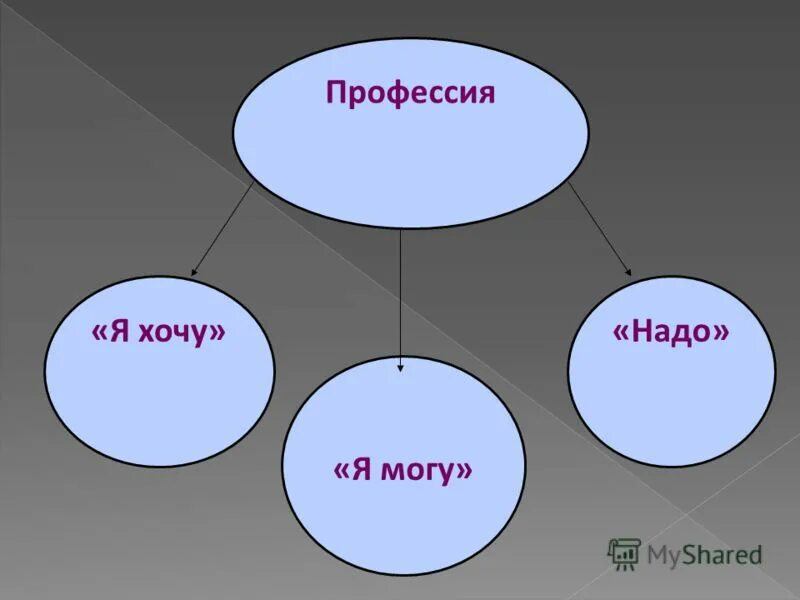 Профессия

«Я хочу»

«Я могу»

«Надо»

MyShared